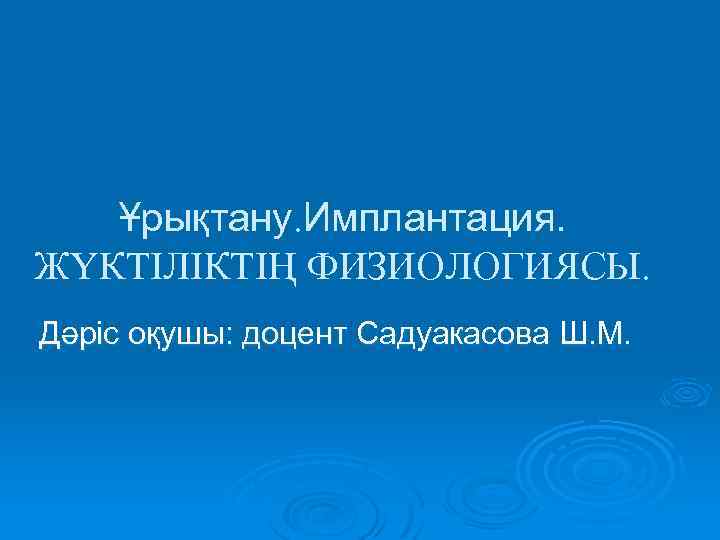 Ұрықтану.Имплантация.
ЖҮКТІЛІКТІҢ ФИЗИОЛОГИЯСЫ.

Дәріс оқушы: доцент Садуакасова Ш.М.